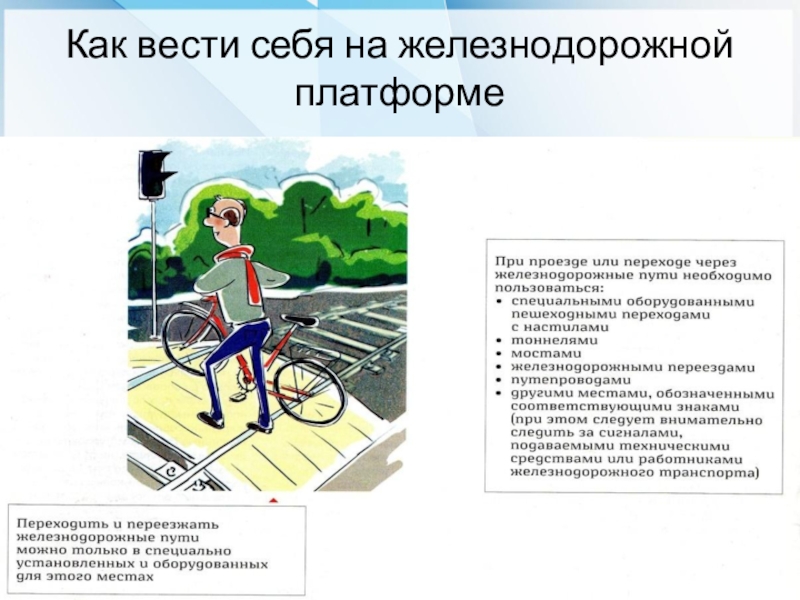 Как вести себя на железнодорожной платформе

При проезде или переходе через железнодорожные пути необходимо пользоваться:
• специальными оборудованными пешеходными переходами с настилами
• тоннелями
• мостами
• железнодорожными переездами
• путепроводами
• другими местами, обозначенными соответствующими знаками (при этом следует внимательно следить за сигналами, подаваемыми техническими средствами или работниками железнодорожного транспорта)

Переходить и переезжать железнодорожные пути можно только в специально установленных и оборудованных для этого местах